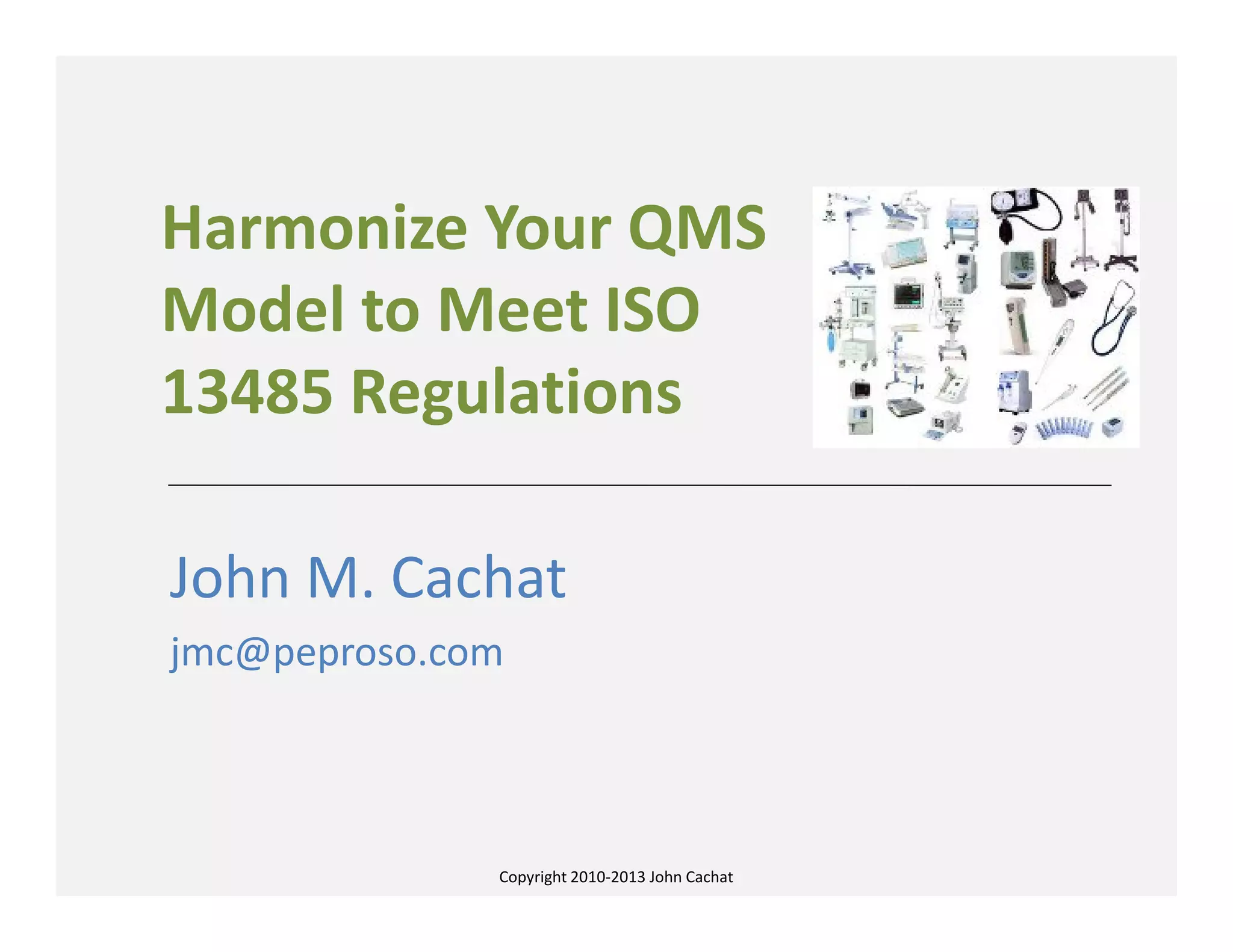 Harmonize Your QMS Model to Meet ISO 13485 Regulations

John M. Cachat

jmc@peproso.com

Copyright 2010-2013 John Cachat